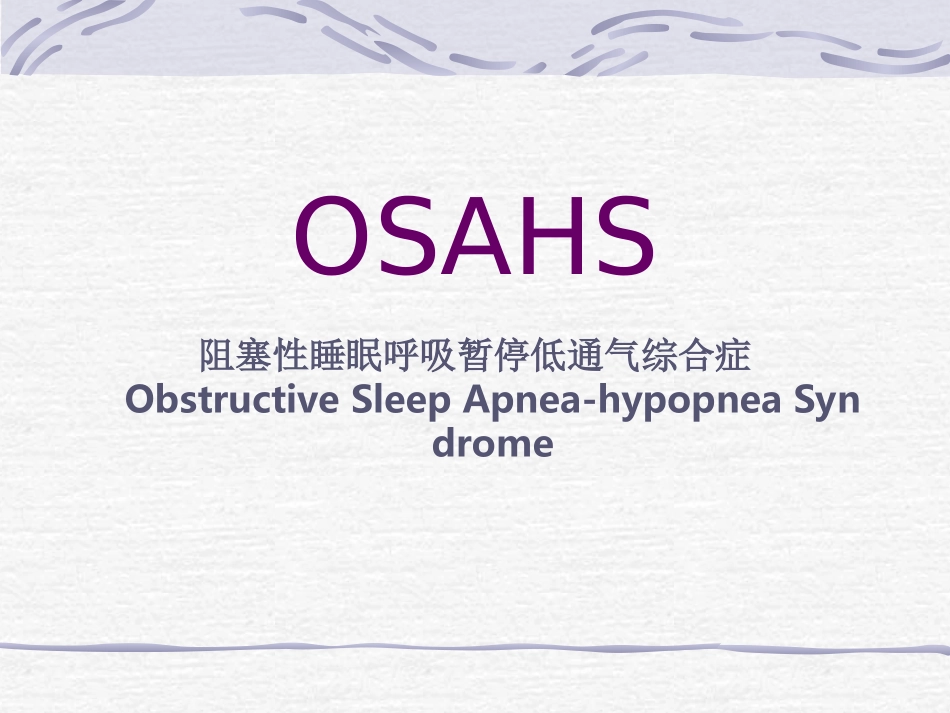 OSAHS

阻塞性睡眠呼吸暂停低通气综合症
Obstructive Sleep Apnea-hypopnea Syndrome